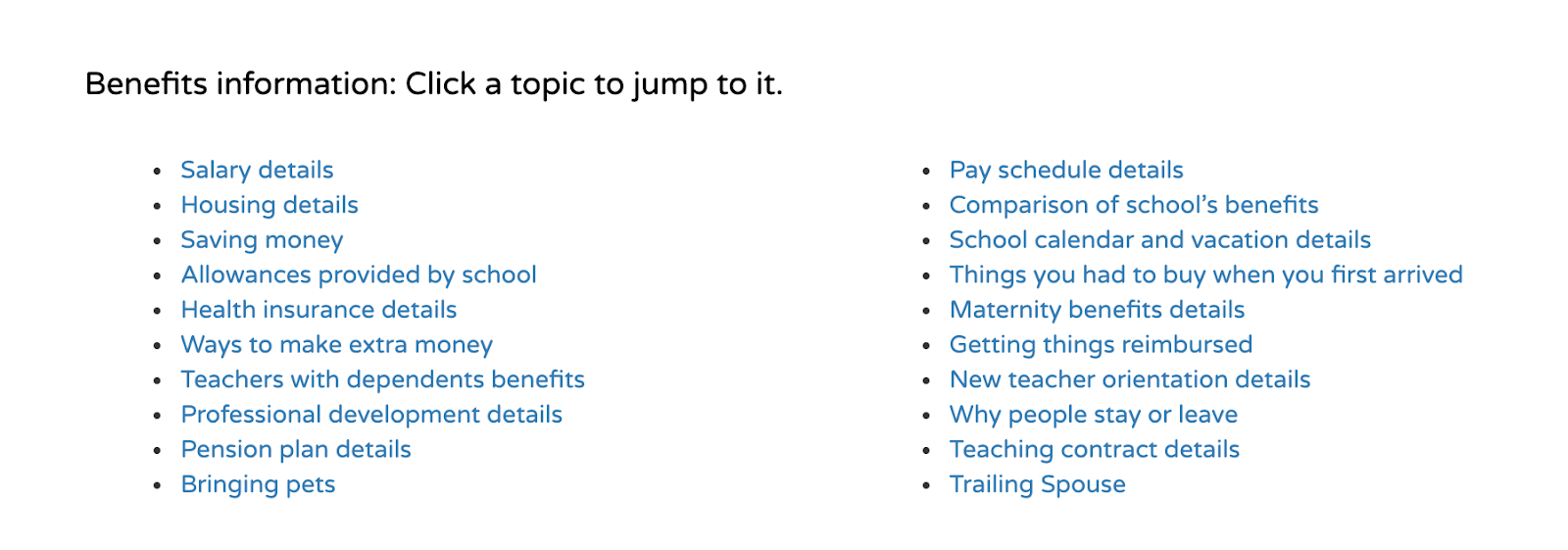 Benefits information: Click a topic to jump to it.

- Salary details
- Housing details
- Saving money
- Allowances provided by school
- Health insurance details
- Ways to make extra money
- Teachers with dependents benefits
- Professional development details
- Pension plan details
- Bringing pets

- Pay schedule details
- Comparison of school's benefits
- School calendar and vacation details
- Things you had to buy when you first arrived
- Maternity benefits details
- Getting things reimbursed
- New teacher orientation details
- Why people stay or leave
- Teaching contract details
- Trailing Spouse